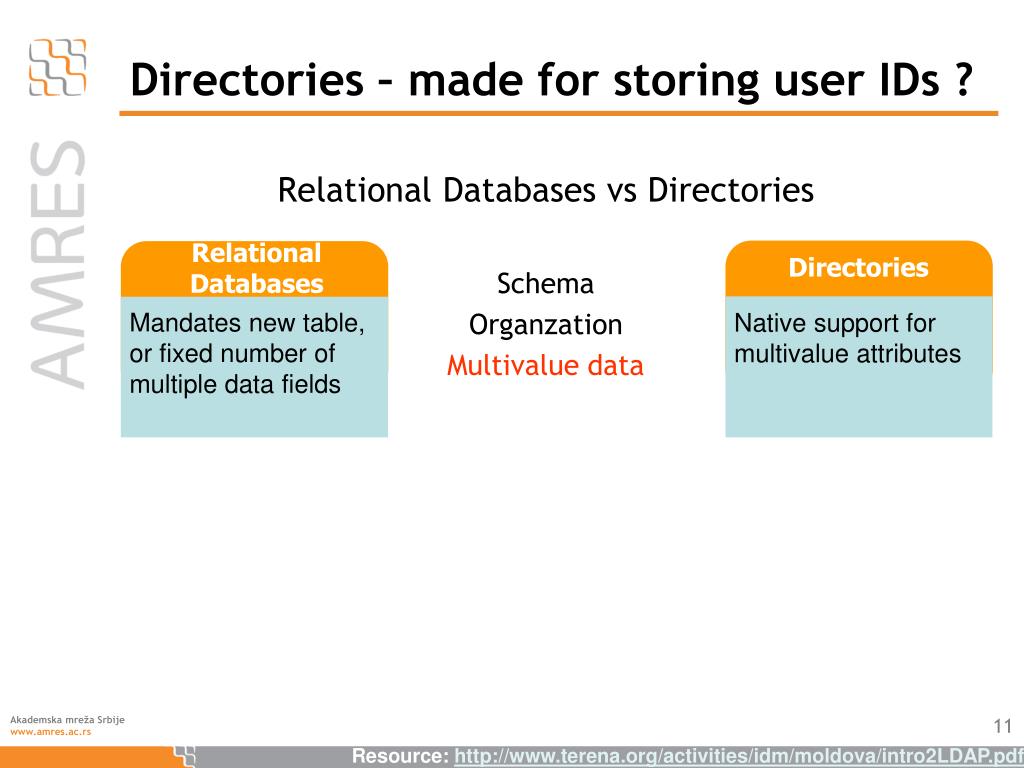 AMRES

Directories – made for storing user IDs ?

Relational Databases vs Directories

Relational Databases

Mandates new table, or fixed number of multiple data fields

Schema

Organzation

Multivalue data

Directories

Native support for multivalue attributes

Akademska mreža Srbije
www.amres.ac.rs

11

Resource: http://www.terena.org/activities/idm/moldova/intro2LDAP.pdf